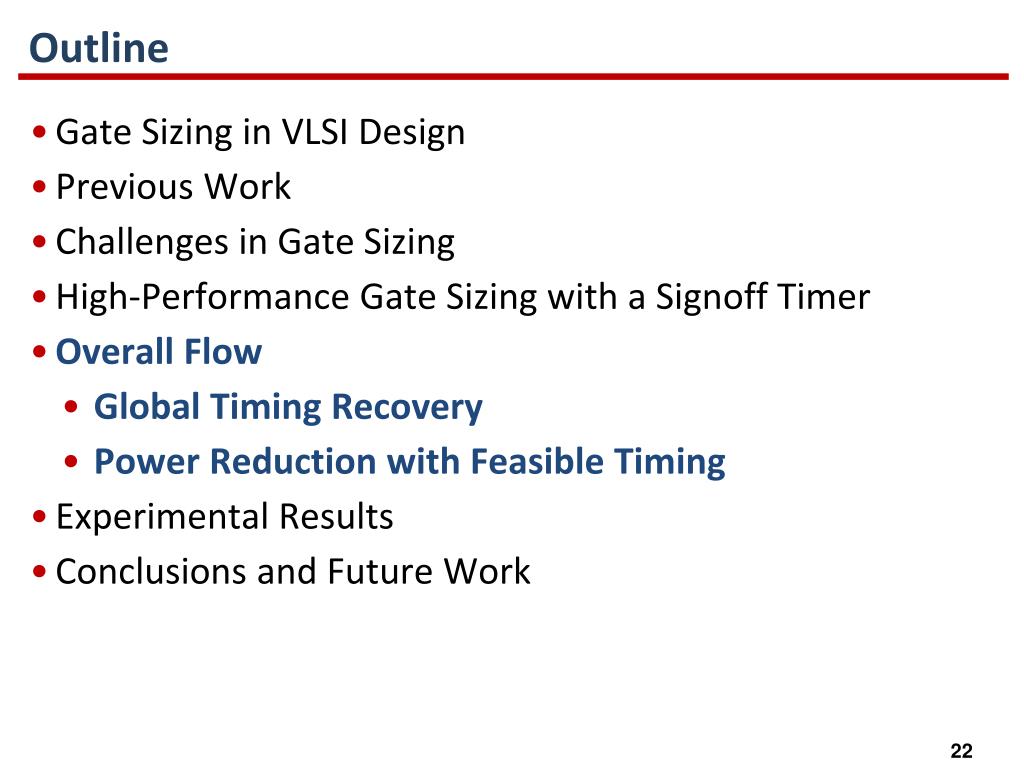 Outline

• Gate Sizing in VLSI Design
• Previous Work
• Challenges in Gate Sizing
• High-Performance Gate Sizing with a Signoff Timer
• Overall Flow
  • Global Timing Recovery
  • Power Reduction with Feasible Timing
• Experimental Results
• Conclusions and Future Work

22